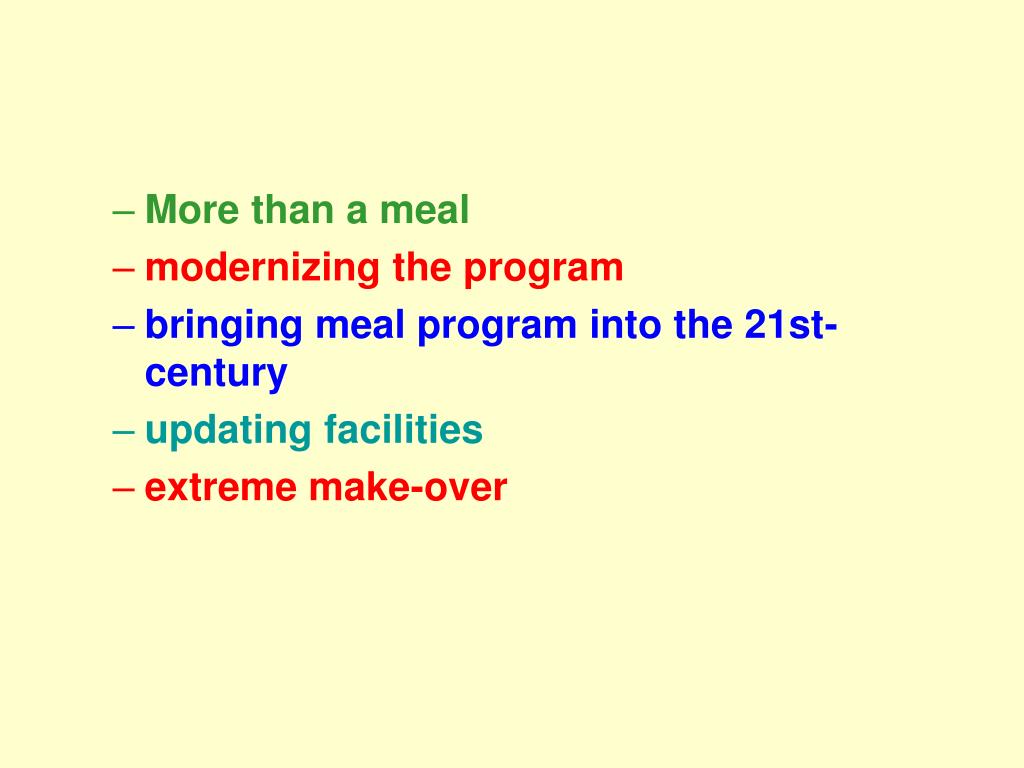 – More than a meal
– modernizing the program
– bringing meal program into the 21st-century
– updating facilities
– extreme make-over